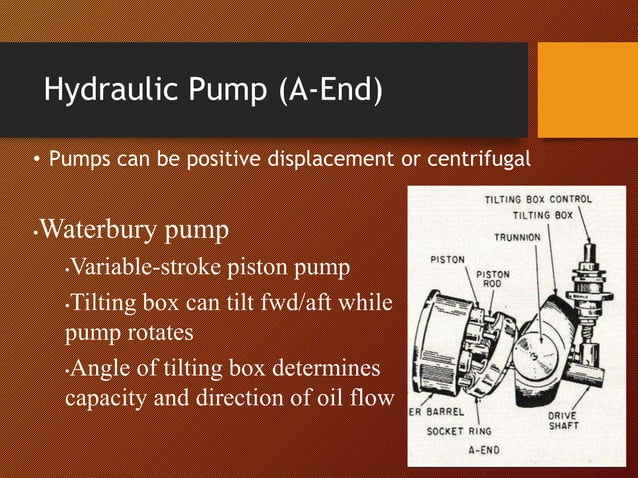 Hydraulic Pump (A-End)

• Pumps can be positive displacement or centrifugal

•Waterbury pump

•Variable-stroke piston pump

•Tilting box can tilt fwd/aft while pump rotates

•Angle of tilting box determines capacity and direction of oil flow

TILTING BOX CONTROL
TILTING BOX
TRUNNION
PISTON
PISTON ROD
ER BARREL
SOCKET RING
DRIVE SHAFT
A-END